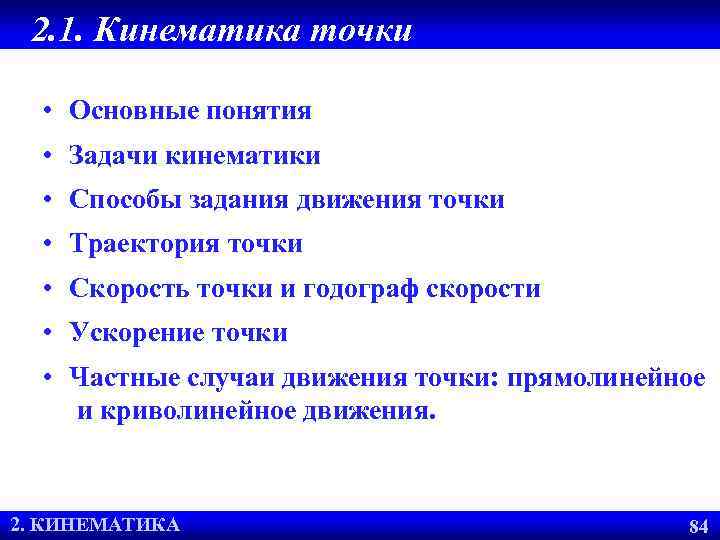 2.1. Кинематика точки

• Основные понятия
• Задачи кинематики
• Способы задания движения точки
• Траектория точки
• Скорость точки и годограф скорости
• Ускорение точки
• Частные случаи движения точки: прямолинейное и криволинейное движения.

2. КИНЕМАТИКА

84